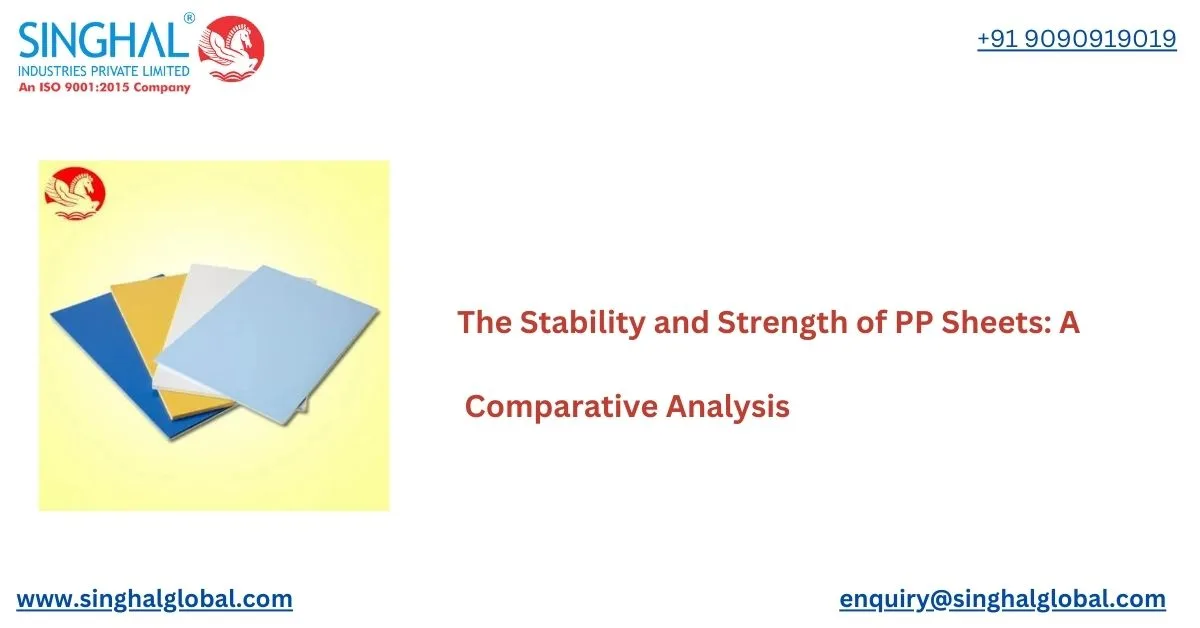 SINGHAL®
INDUSTRIES PRIVATE LIMITED
An ISO 9001:2015 Company

+91 9090919019

The Stability and Strength of PP Sheets: A

Comparative Analysis

www.singhalglobal.com

enquiry@singhalglobal.com